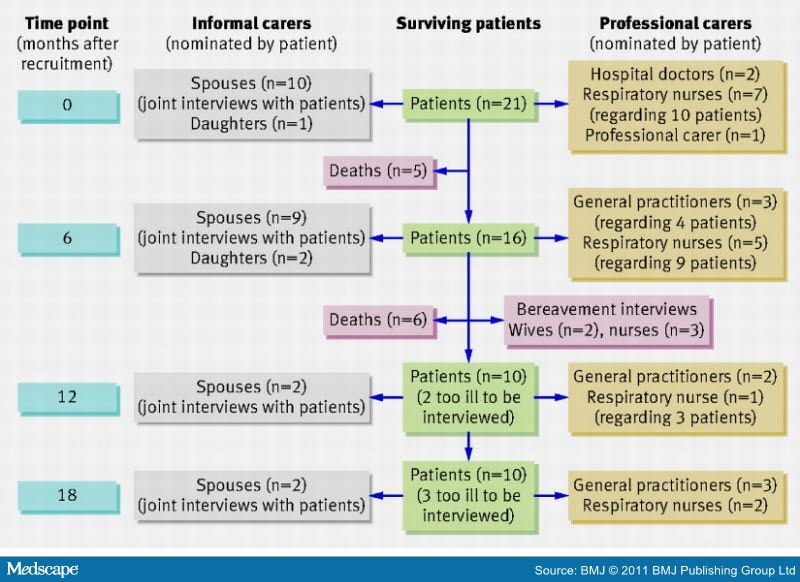 Time point (months after recruitment)

Informal carers (nominated by patient)

Surviving patients

Professional carers (nominated by patient)

0

Spouses (n=10) (joint interviews with patients) Daughters (n=1)

Patients (n=21)

Hospital doctors (n=2) Respiratory nurses (n=7) (regarding 10 patients) Professional carer (n=1)

Deaths (n=5)

6

Spouses (n=9) (joint interviews with patients) Daughters (n=2)

Patients (n=16)

General practitioners (n=3) (regarding 4 patients) Respiratory nurses (n=5) (regarding 9 patients)

Deaths (n=6)

Bereavement interviews Wives (n=2), nurses (n=3)

12

Spouses (n=2) (joint interviews with patients)

Patients (n=10) (2 too ill to be interviewed)

General practitioners (n=2) Respiratory nurse (n=1) (regarding 3 patients)

18

Spouses (n=2) (joint interviews with patients)

Patients (n=10) (3 too ill to be interviewed)

General practitioners (n=3) Respiratory nurses (n=2)

Medscape

Source: BMJ © 2011 BMJ Publishing Group Ltd